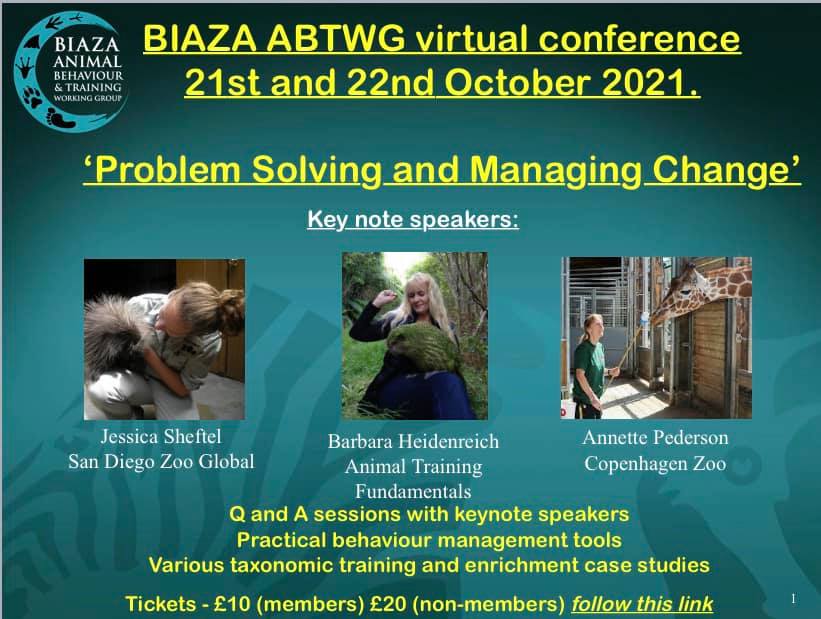 BIAZA ANIMAL BEHAVIOUR & TRAINING WORKING GROUP

BIAZA ABTWG virtual conference 21st and 22nd October 2021.

'Problem Solving and Managing Change'

Key note speakers:

Jessica Sheftel
San Diego Zoo Global

Barbara Heidenreich
Animal Training Fundamentals

Annette Pederson
Copenhagen Zoo

Q and A sessions with keynote speakers
Practical behaviour management tools
Various taxonomic training and enrichment case studies

Tickets - £10 (members) £20 (non-members) follow this link

1